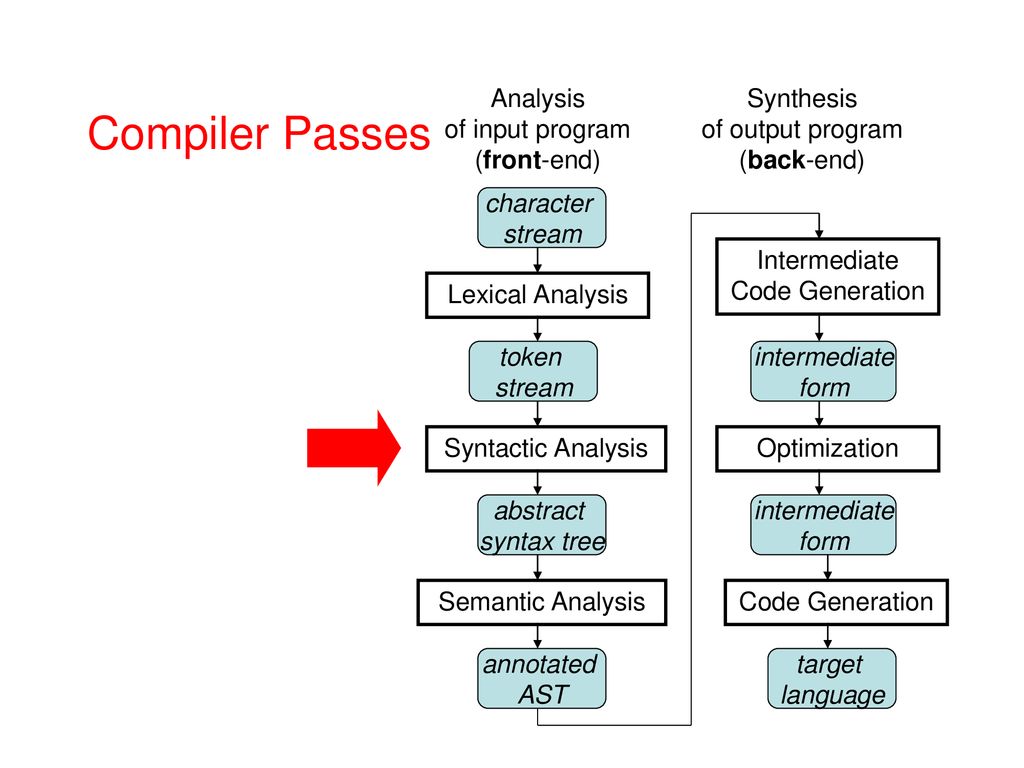 Compiler Passes

Analysis
of input program
(front-end)

character
stream

Lexical Analysis

token
stream

Syntactic Analysis

abstract
syntax tree

Semantic Analysis

annotated
AST

Synthesis
of output program
(back-end)

Intermediate
Code Generation

intermediate
form

Optimization

intermediate
form

Code Generation

target
language